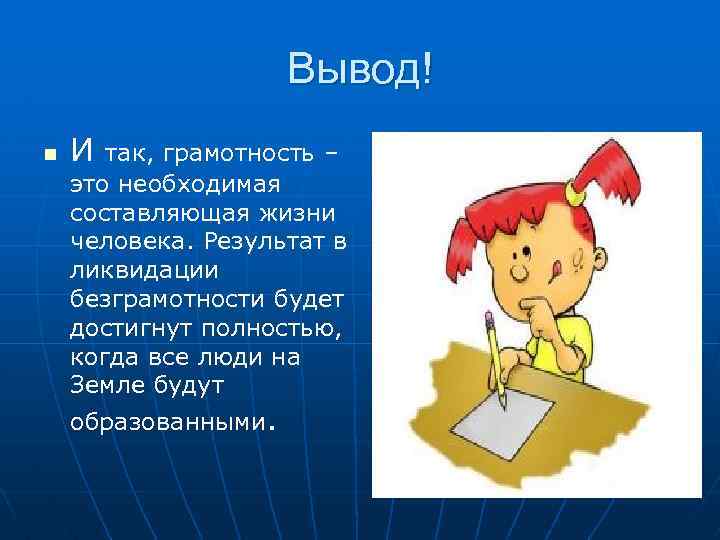 Вывод!

И так, грамотность – это необходимая составляющая жизни человека. Результат в ликвидации безграмотности будет достигнут полностью, когда все люди на Земле будут образованными.